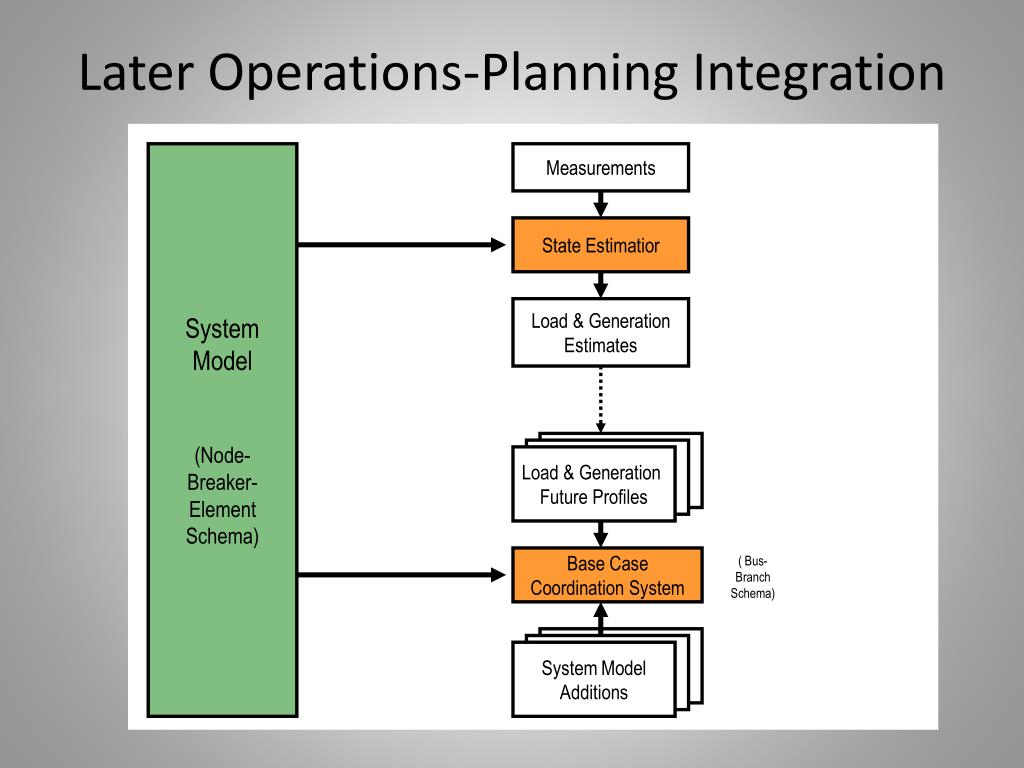 Later Operations-Planning Integration

System Model

(Node-Breaker-Element Schema)

Measurements

State Estimatior

Load & Generation Estimates

Load & Generation Future Profiles

Base Case Coordination System

( Bus-Branch Schema)

System Model Additions